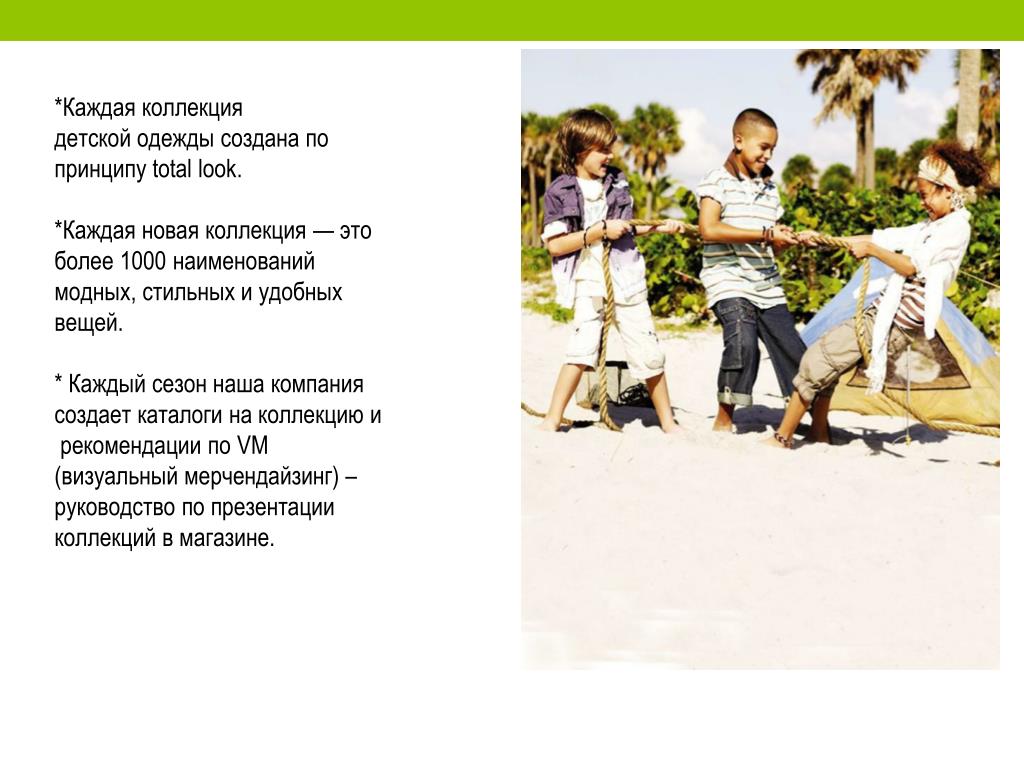 *Каждая коллекция детской одежды создана по принципу total look.

*Каждая новая коллекция — это более 1000 наименований модных, стильных и удобных вещей.

* Каждый сезон наша компания создает каталоги на коллекцию и рекомендации по VM (визуальный мерчендайзинг) – руководство по презентации коллекций в магазине.